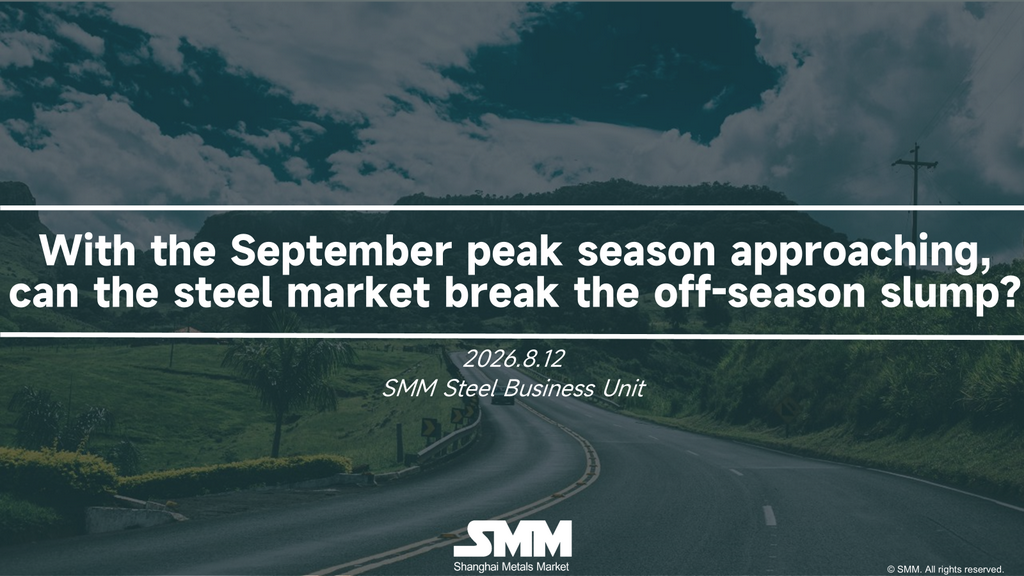 With the September peak season approaching, can the steel market break the off-season slump?

2026.8.12

SMM Steel Business Unit

SMM
Shanghai Metals Market

© SMM. All rights reserved.